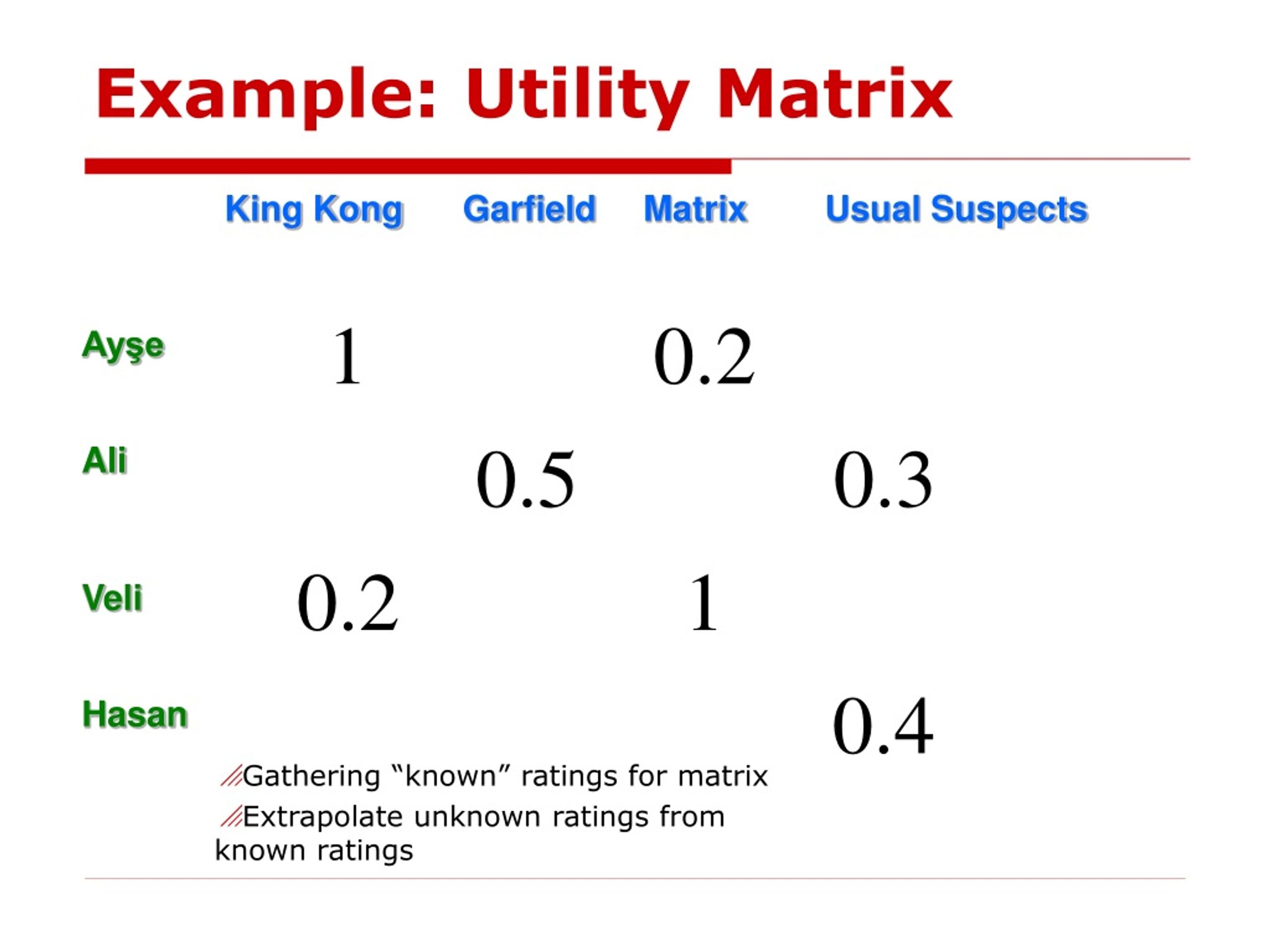 Example: Utility Matrix

|  | King Kong | Garfield | Matrix | Usual Suspects |
|---|---|---|---|---|
| Ayşe | 1 |  | 0.2 |  |
| Ali |  | 0.5 |  | 0.3 |
| Veli | 0.2 |  | 1 |  |
| Hasan |  |  |  | 0.4 |

Gathering “known” ratings for matrix

Extrapolate unknown ratings from known ratings